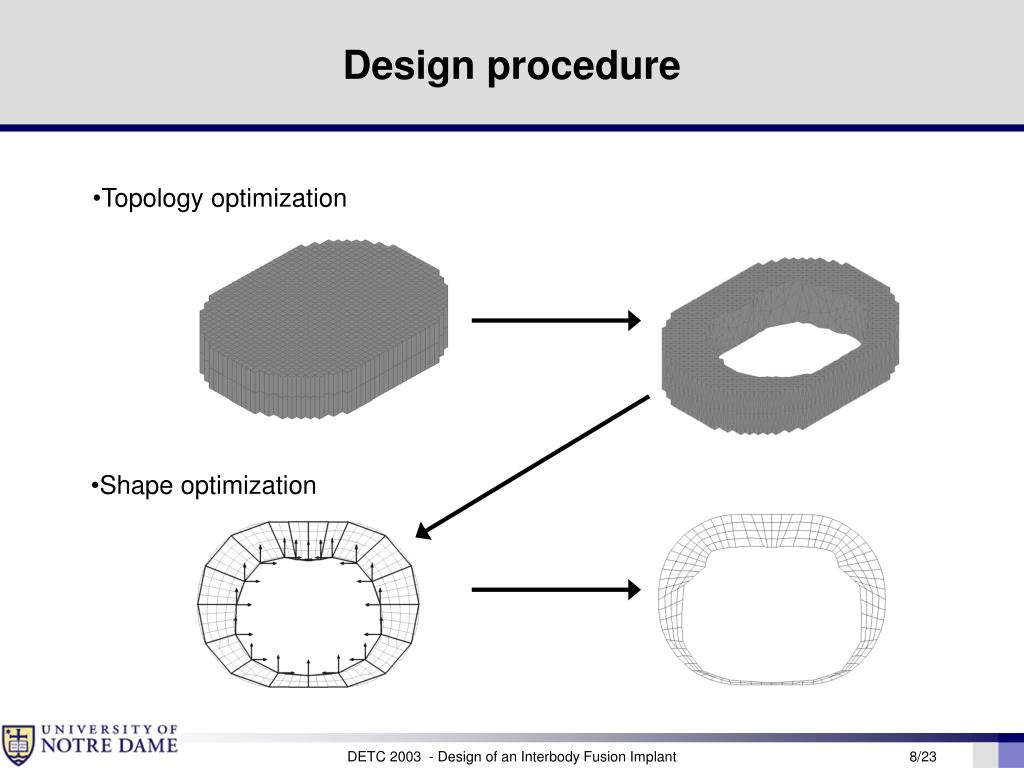 Design procedure

•Topology optimization

•Shape optimization

UNIVERSITY OF NOTRE DAME

DETC 2003 - Design of an Interbody Fusion Implant

8/23